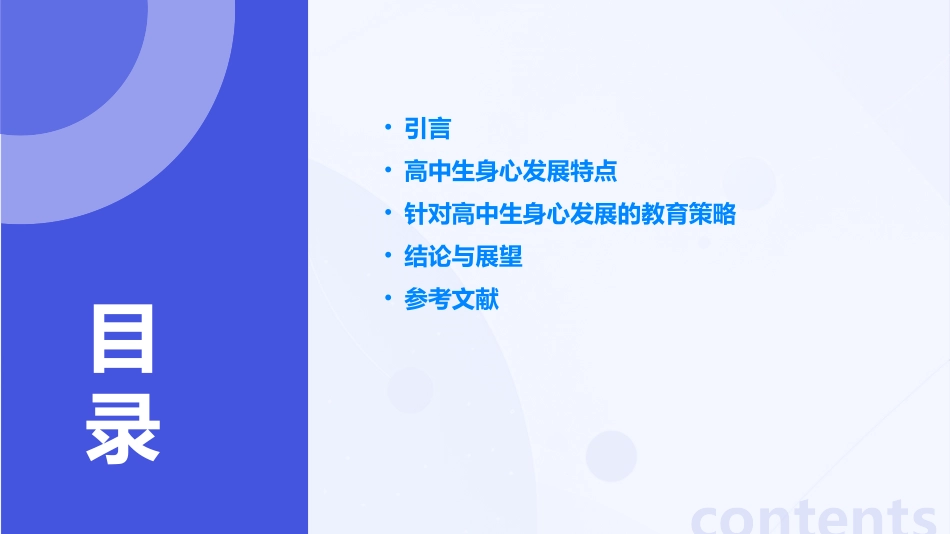 目录

• 引言
• 高中生身心发展特点
• 针对高中生身心发展的教育策略
• 结论与展望
• 参考文献

contents